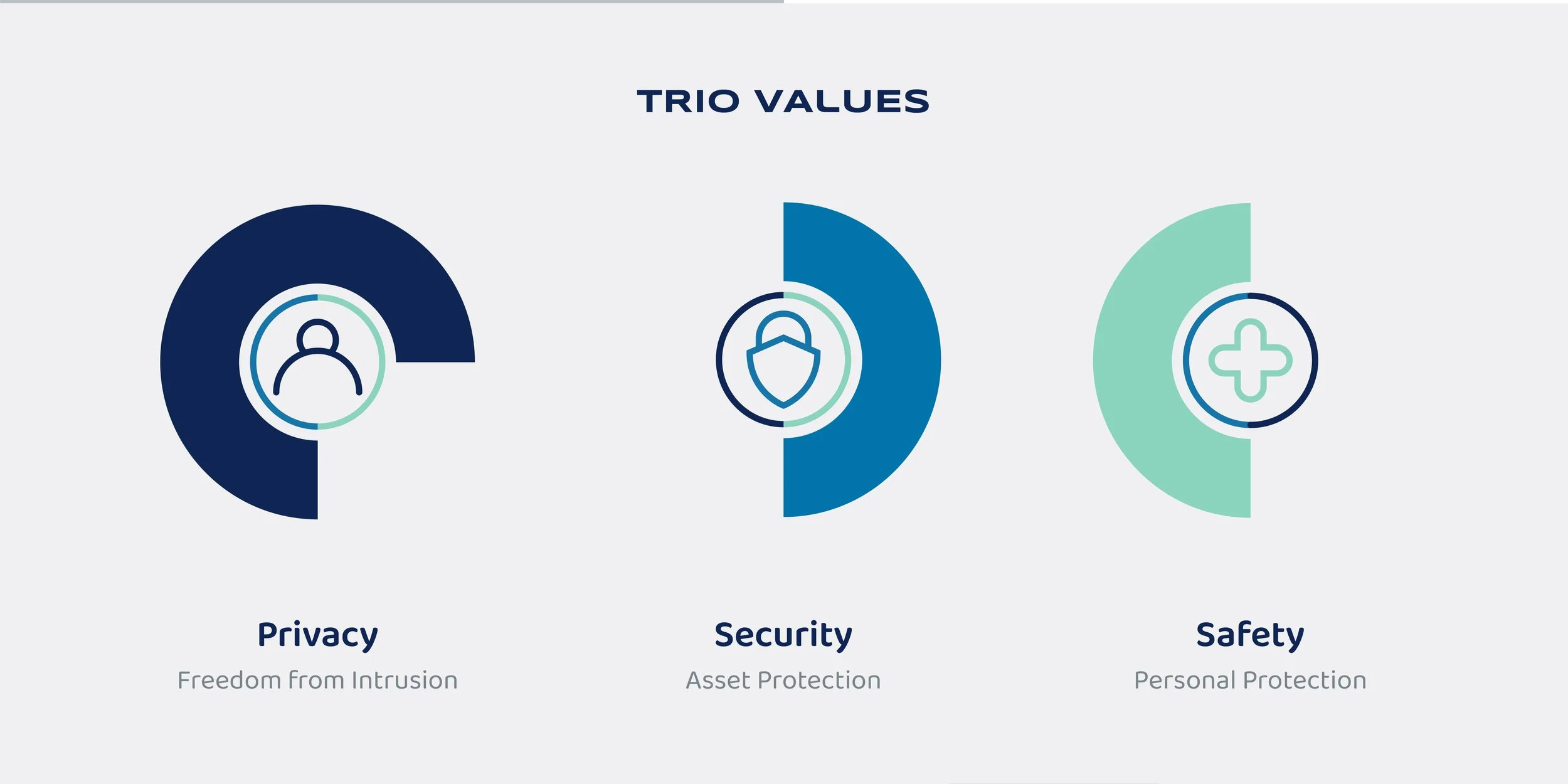 TRIO VALUES

Privacy
Freedom from Intrusion

Security
Asset Protection

Safety
Personal Protection